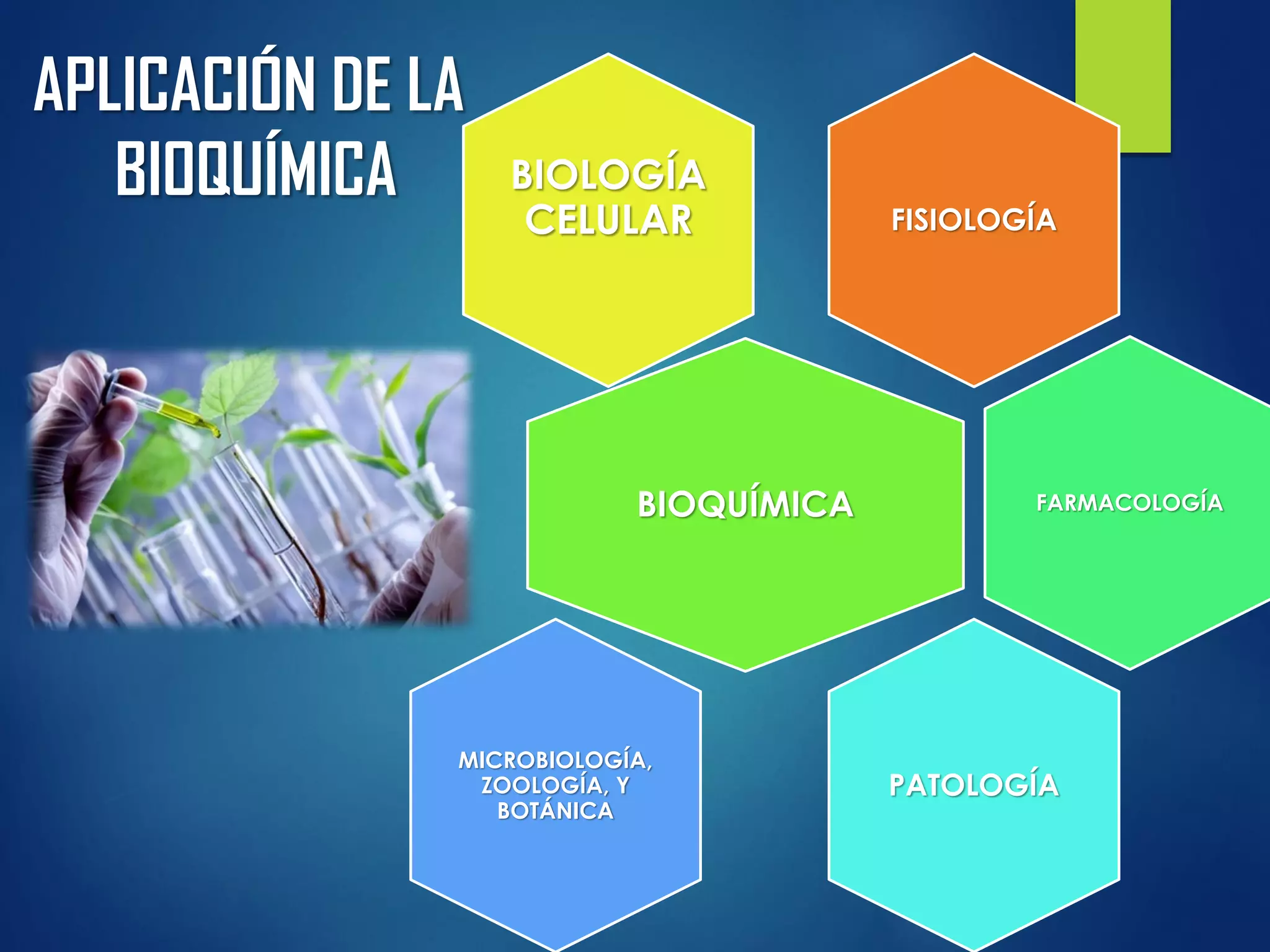 APLICACIÓN DE LA BIOQUÍMICA

BIOLOGÍA CELULAR

FISIOLOGÍA

BIOQUÍMICA

FARMACOLOGÍA

MICROBIOLOGÍA, ZOOLOGÍA, Y BOTÁNICA

PATOLOGÍA